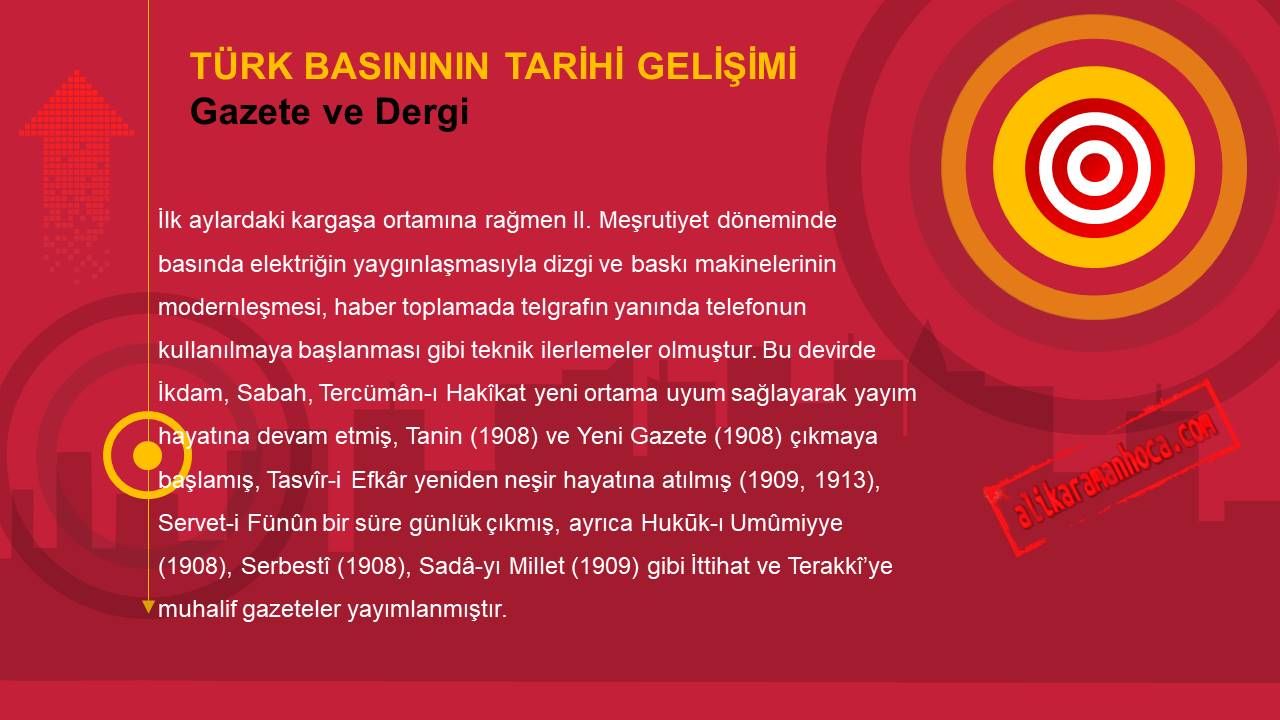 TÜRK BASINININ TARİHİ GELİŞİMİ
Gazete ve Dergi

İlk aylardaki kargaşa ortamına rağmen II. Meşrutiyet döneminde basında elektriğin yaygınlaşmasıyla dizgi ve baskı makinelerinin modernleşmesi, haber toplamada telgrafın yanında telefonun kullanılmaya başlanması gibi teknik ilerlemeler olmuştur. Bu devirde İkdam, Sabah, Tercümân-ı Hakîkat yeni ortama uyum sağlayarak yayım hayatına devam etmiş, Tanin (1908) ve Yeni Gazete (1908) çıkmaya başlamış, Tasvîr-i Efkâr yeniden neşir hayatına atılmış (1909, 1913), Servet-i Fünûn bir süre günlük çıkmış, ayrıca Hukūk-ı Umûmiyye (1908), Serbestî (1908), Sadâ-yı Millet (1909) gibi İttihat ve Terakkî'ye muhalif gazeteler yayımlanmıştır.

alikaramanhoca.com